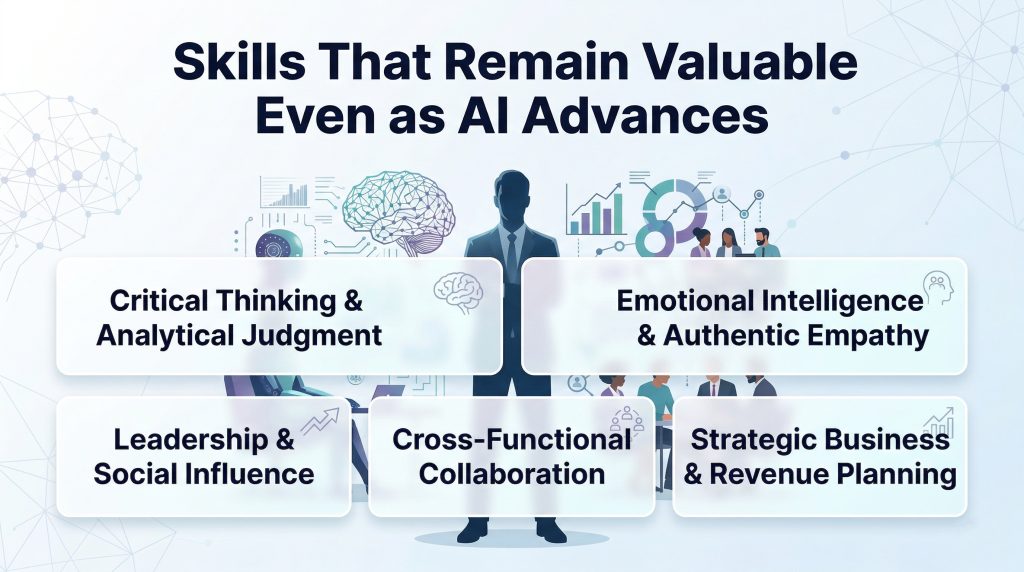 Skills That Remain Valuable Even as AI Advances

Critical Thinking & Analytical Judgment

Emotional Intelligence & Authentic Empathy

Leadership & Social Influence

Cross-Functional Collaboration

Strategic Business & Revenue Planning